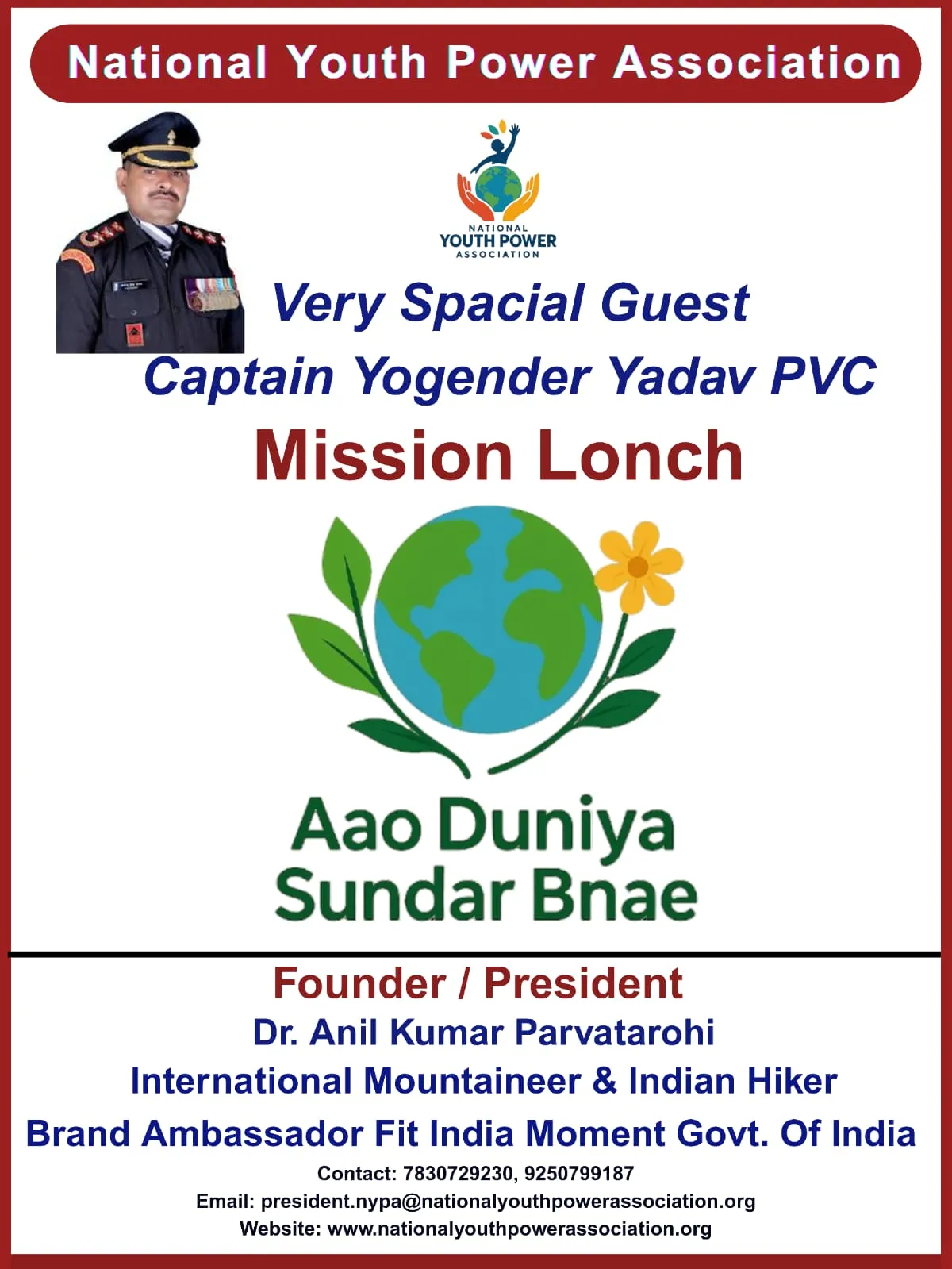 National Youth Power Association

NATIONAL
YOUTH POWER
ASSOCIATION

Very Spacial Guest
Captain Yogender Yadav PVC
Mission Lonch

Aao Duniya
Sundar Bnae

Founder / President
Dr. Anil Kumar Parvatarohi
International Mountaineer & Indian Hiker
Brand Ambassador Fit India Moment Govt. Of India
Contact: 7830729230, 9250799187
Email: president.nypa@nationalyouthpowerassociation.org
Website: www.nationalyouthpowerassociation.org